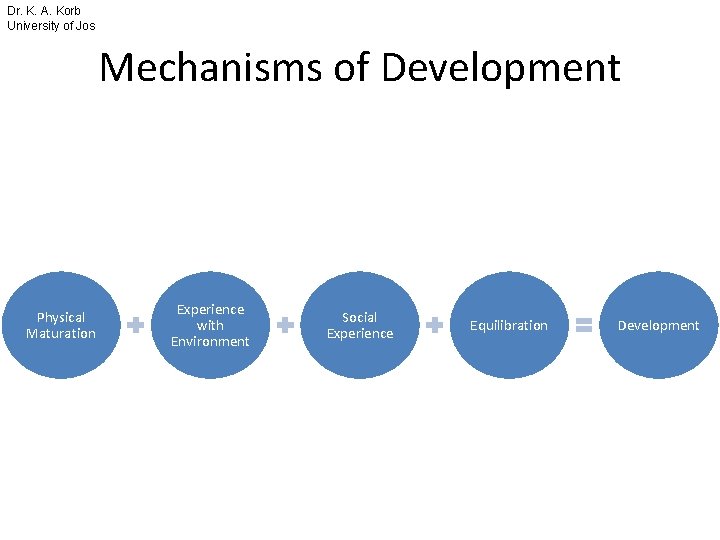 Dr. K. A. Korb
University of Jos

Mechanisms of Development

Physical Maturation + Experience with Environment + Social Experience + Equilibration = Development